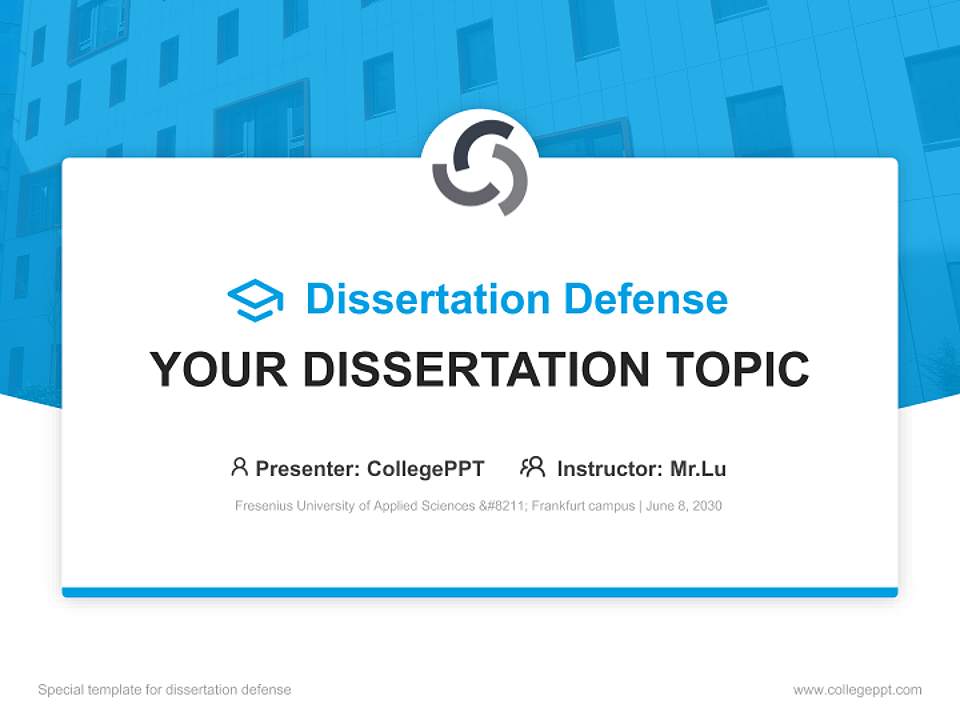 Dissertation Defense

YOUR DISSERTATION TOPIC

Presenter: CollegePPT Instructor: Mr.Lu

Fresenius University of Applied Sciences &#8211; Frankfurt campus | June 8, 2030

Special template for dissertation defense

www.collegeppt.com